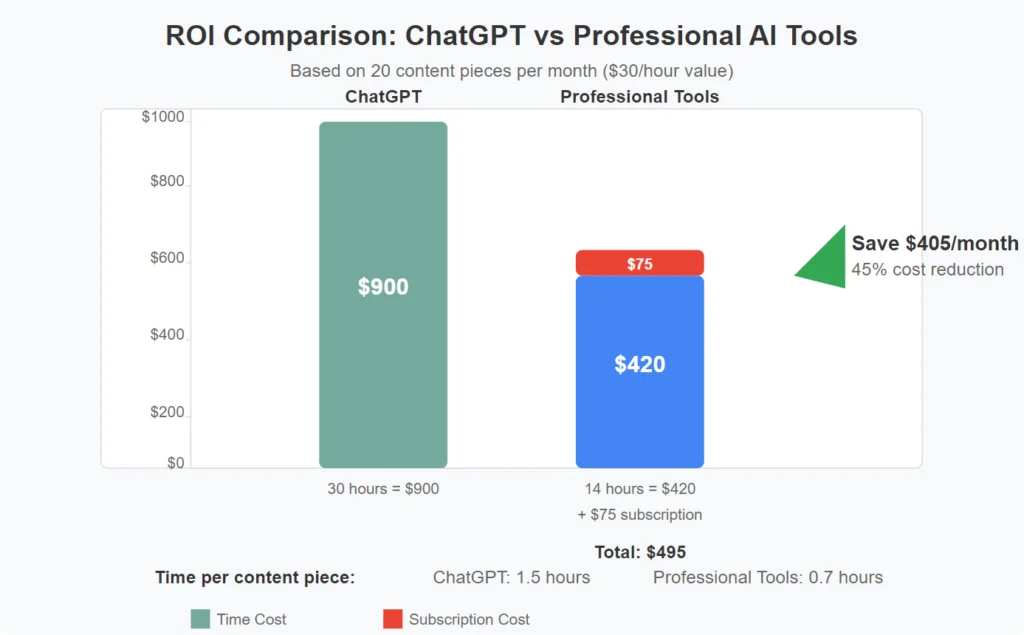 ROI Comparison: ChatGPT vs Professional AI Tools

Based on 20 content pieces per month ($30/hour value)

ChatGPT

Professional Tools

$1000

$800

$600

$400

$200

$0

$900

$75

$420

Save $405/month

45% cost reduction

30 hours = $900

14 hours = $420

+ $75 subscription

Total: $495

Time per content piece: ChatGPT: 1.5 hours Professional Tools: 0.7 hours

Time Cost

Subscription Cost